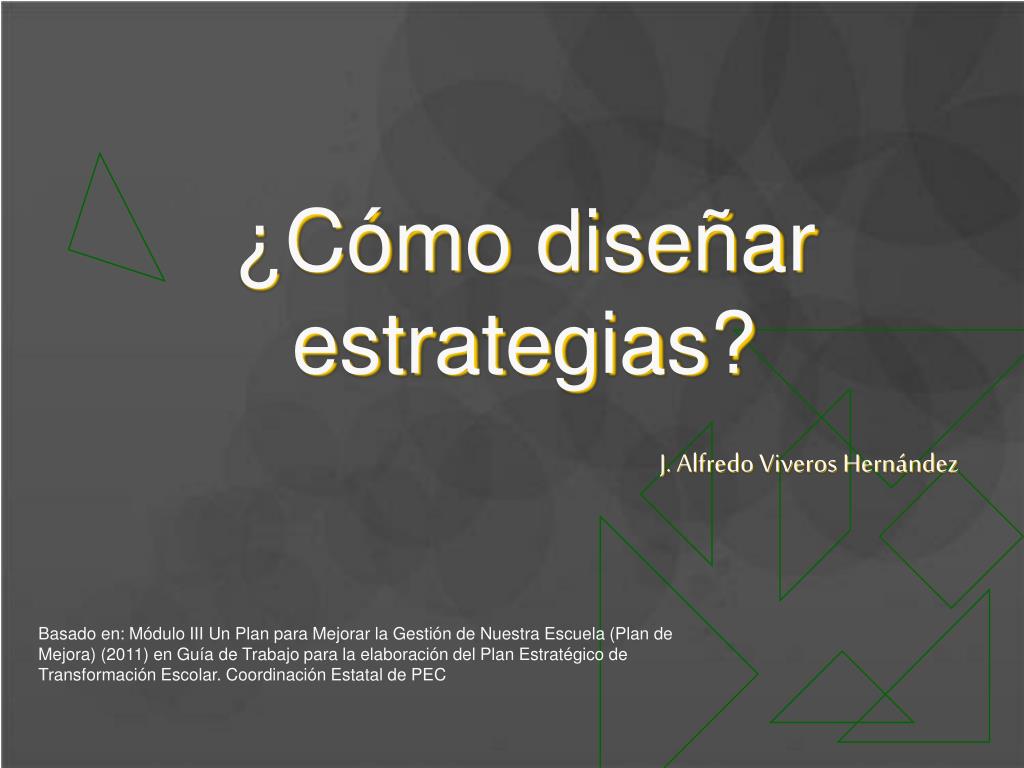 ¿Cómo diseñar estrategias?

J. Alfredo Viveros Hernández

Basado en: Módulo III Un Plan para Mejorar la Gestión de Nuestra Escuela (Plan de Mejora) (2011) en Guía de Trabajo para la elaboración del Plan Estratégico de Transformación Escolar. Coordinación Estatal de PEC